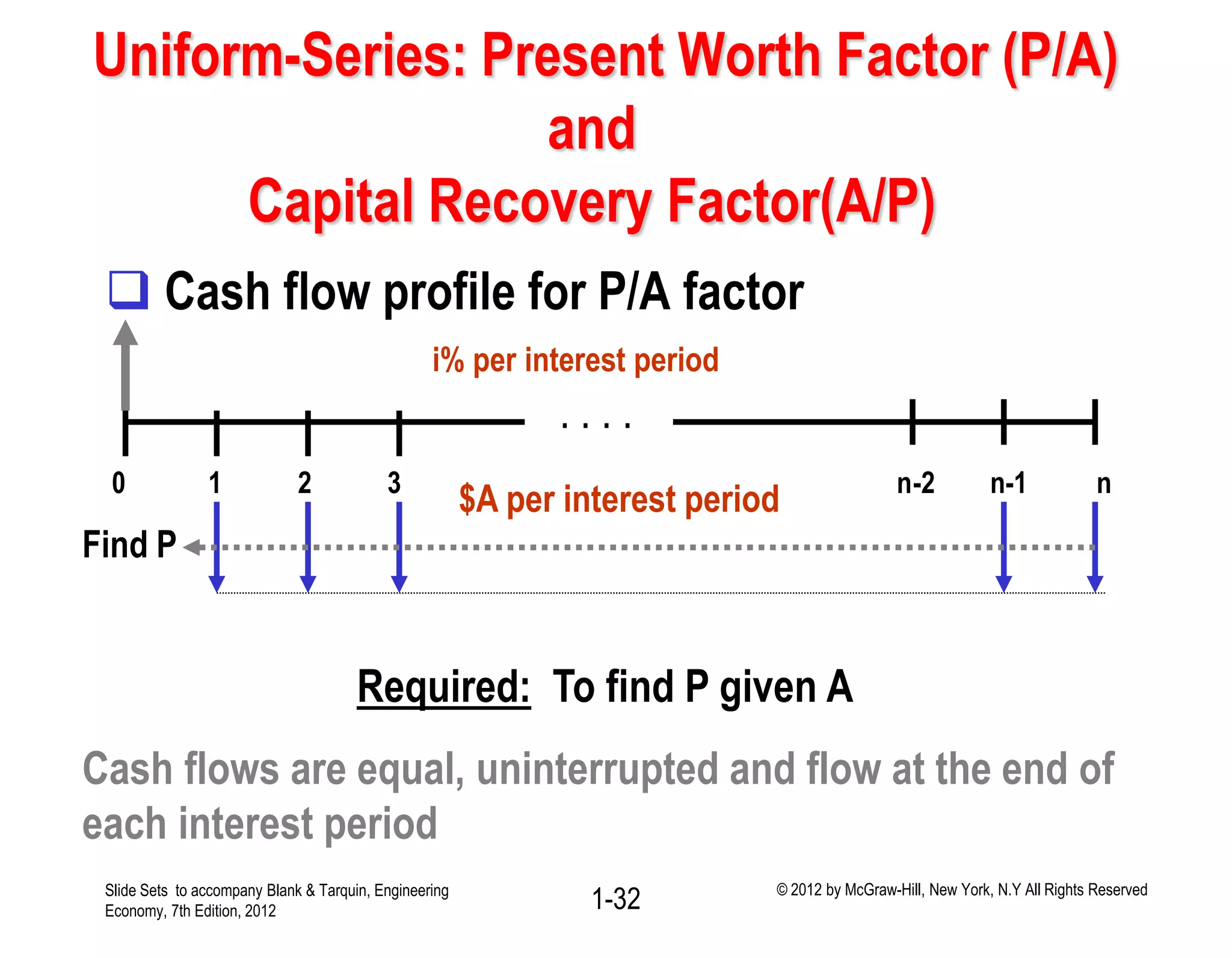 Uniform-Series: Present Worth Factor (P/A) and Capital Recovery Factor(A/P)

❑ Cash flow profile for P/A factor

i% per interest period

. . . .

0 1 2 3 n-2 n-1 n

$A per interest period

Find P

Required: To find P given A

Cash flows are equal, uninterrupted and flow at the end of each interest period

Slide Sets to accompany Blank & Tarquin, Engineering Economy, 7th Edition, 2012

1-32

© 2012 by McGraw-Hill, New York, N.Y All Rights Reserved